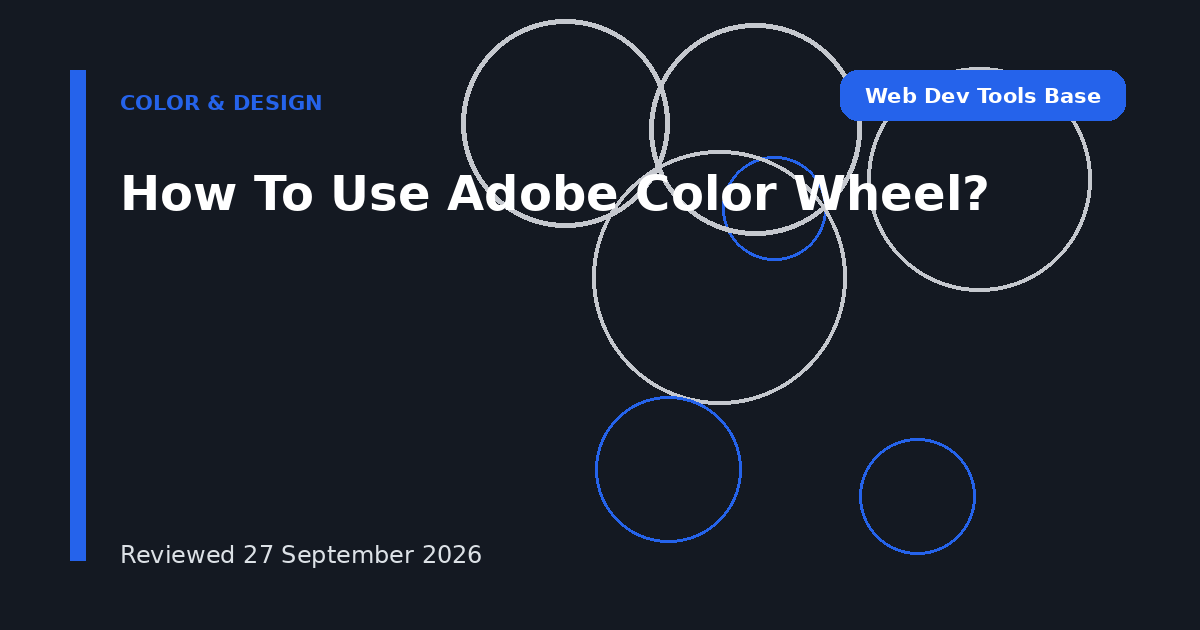 COLOR & DESIGN

Web Dev Tools Base

How To Use Adobe Color Wheel?

Reviewed 27 September 2026